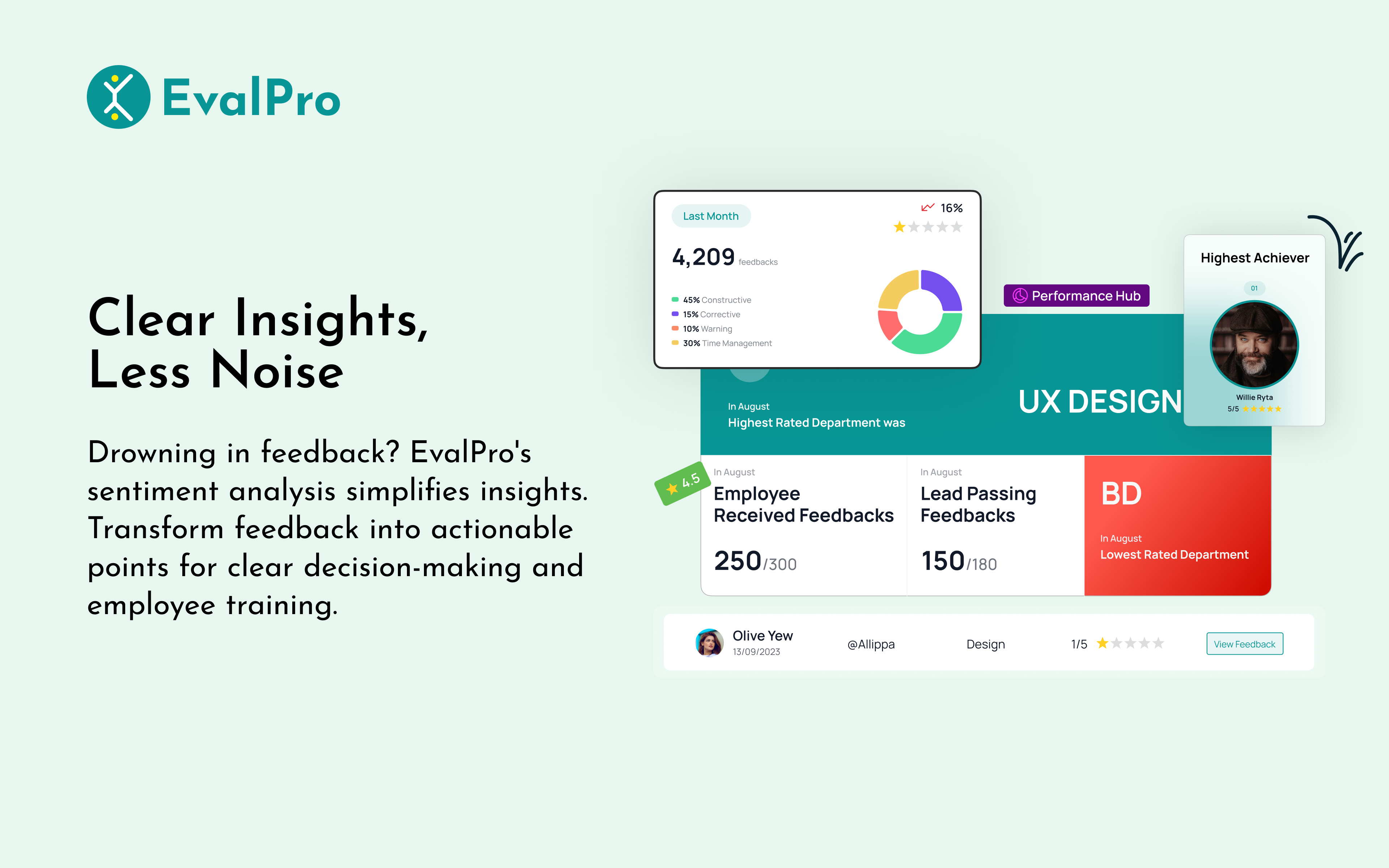 EvalPro

Clear Insights, Less Noise

Drowning in feedback? EvalPro's sentiment analysis simplifies insights. Transform feedback into actionable points for clear decision-making and employee training.

Last Month

16%

4,209 feedbacks

45% Constructive
15% Corrective
10% Warning
30% Time Management

Performance Hub

Highest Achiever

01

Willie Ryta
5/5

In August
Highest Rated Department was

UX DESIGN

4.5

In August
Employee Received Feedbacks
250/300

In August
Lead Passing Feedbacks
150/180

BD
In August
Lowest Rated Department

Olive Yew
13/09/2023
@Allippa
Design
1/5
View Feedback